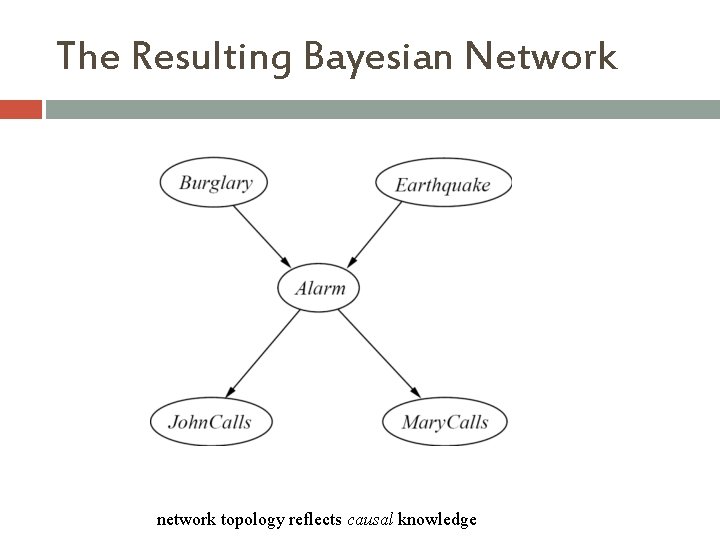 The Resulting Bayesian Network

Burglary

Earthquake

Alarm

JohnCalls

MaryCalls

network topology reflects causal knowledge